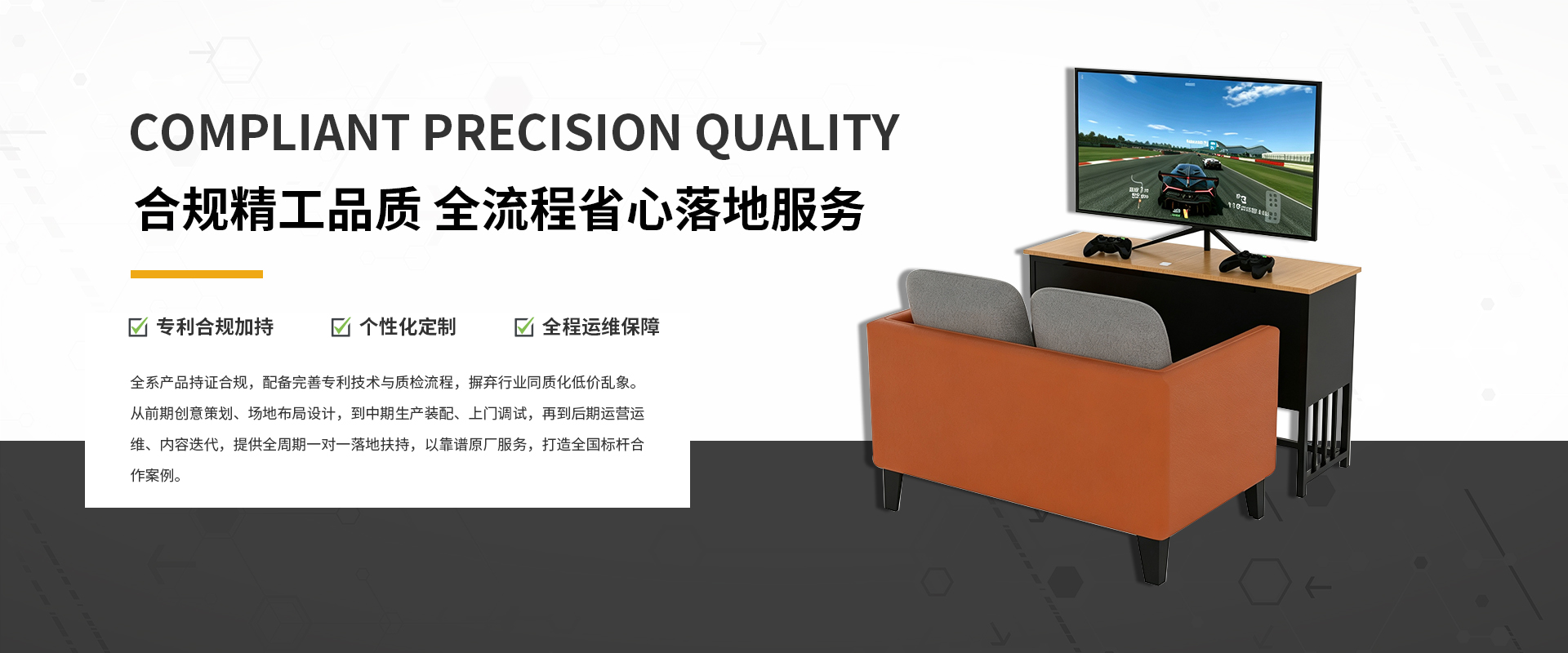 COMPLIANT PRECISION QUALITY

合规精工品质 全流程省心落地服务

专利合规加持 个性化定制 全程运维保障

全系产品持证合规，配备完善专利技术与质检流程，摒弃行业同质化低价乱象。从前期创意策划、场地布局设计，到中期生产装配、上门调试，再到后期运营运维、内容迭代，提供全周期一对一落地扶持，以靠谱原厂服务，打造全国标杆合作案例。